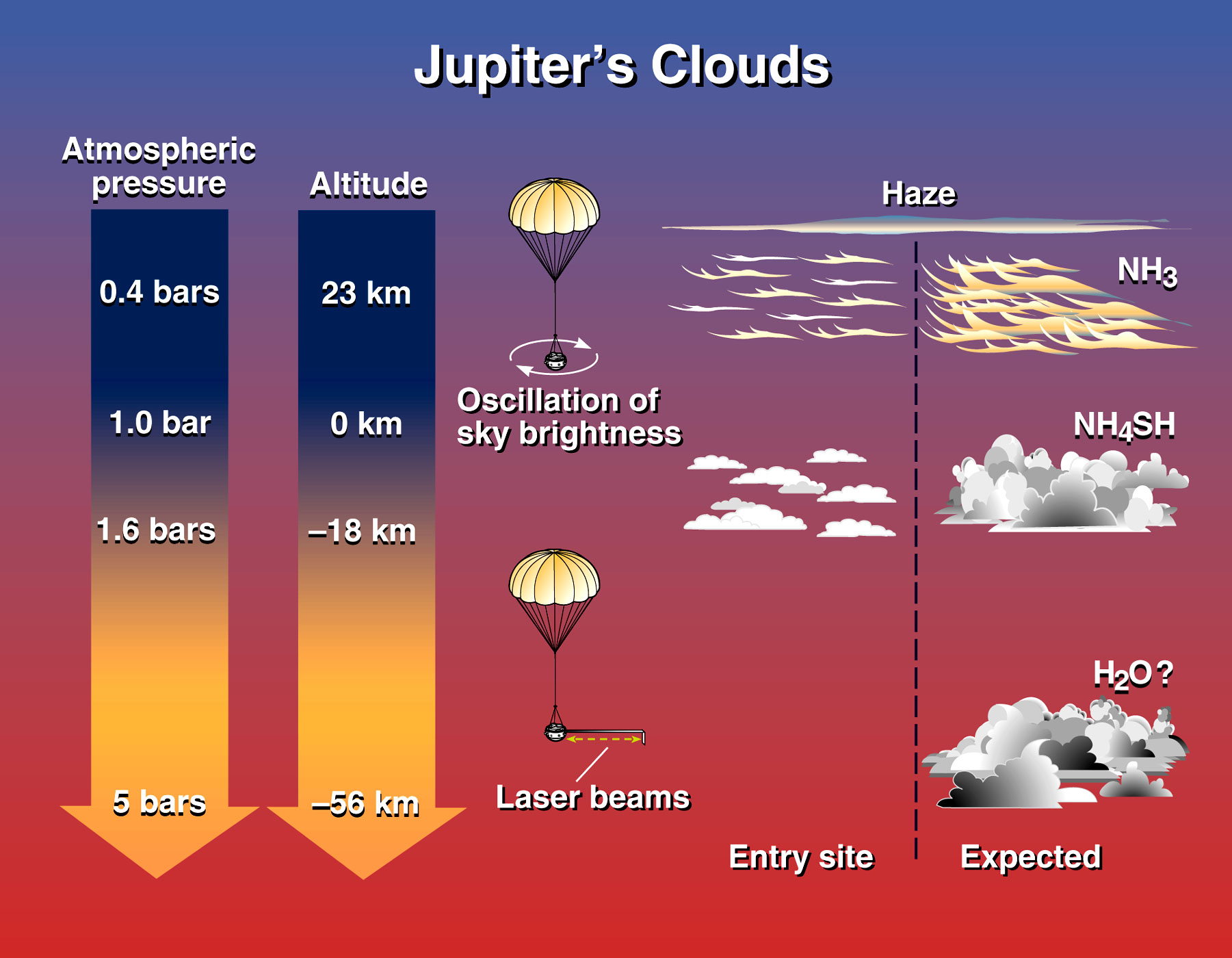 Jupiter's Clouds

Atmospheric pressure

0.4 bars

1.0 bar

1.6 bars

5 bars

Altitude

23 km

0 km

–18 km

–56 km

Oscillation of sky brightness

Laser beams

Haze

$NH_3$

$NH_4SH$

$H_2O$ ?

Entry site

Expected